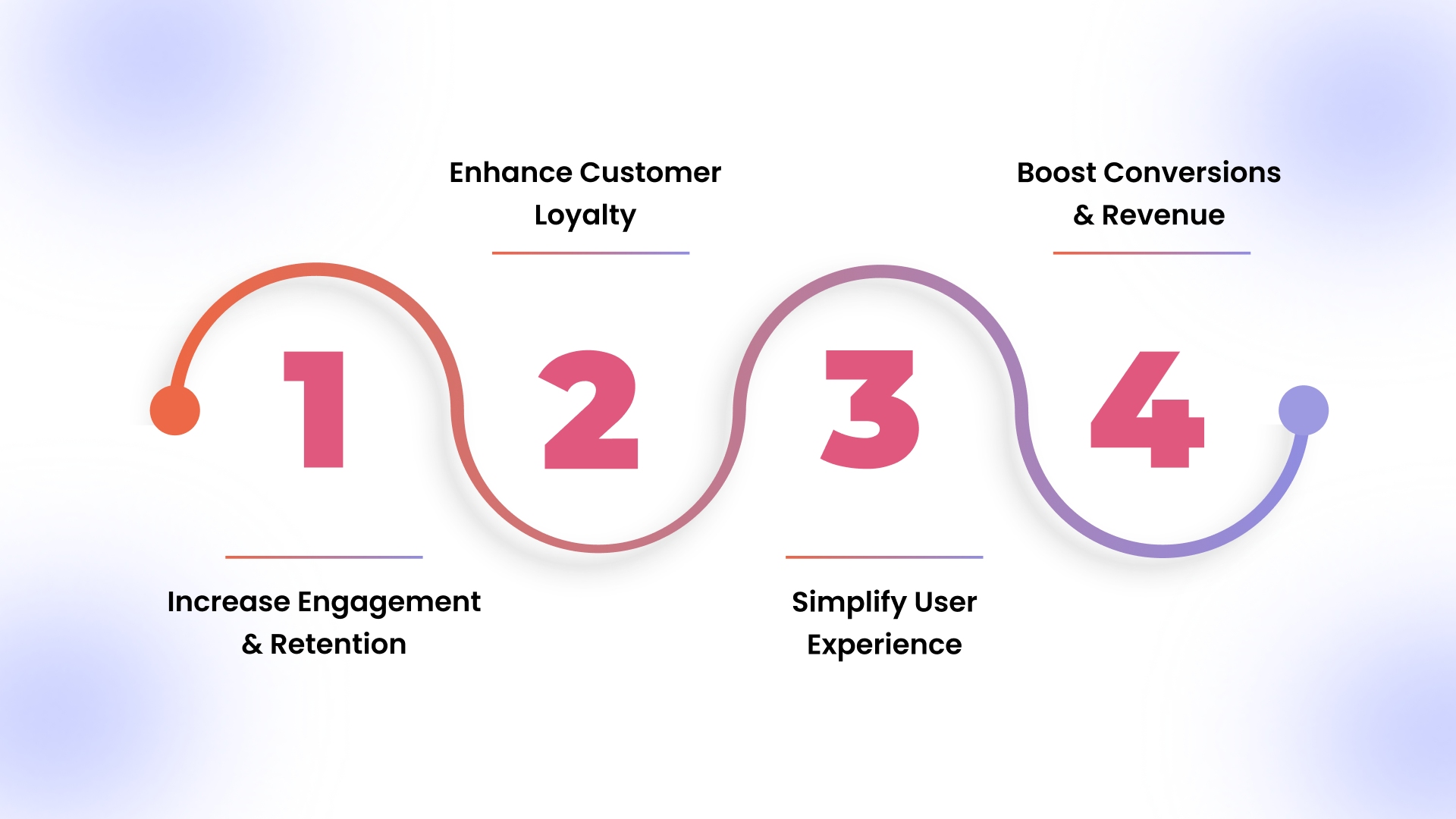 1
Increase Engagement & Retention

2
Enhance Customer Loyalty

3
Simplify User Experience

4
Boost Conversions & Revenue